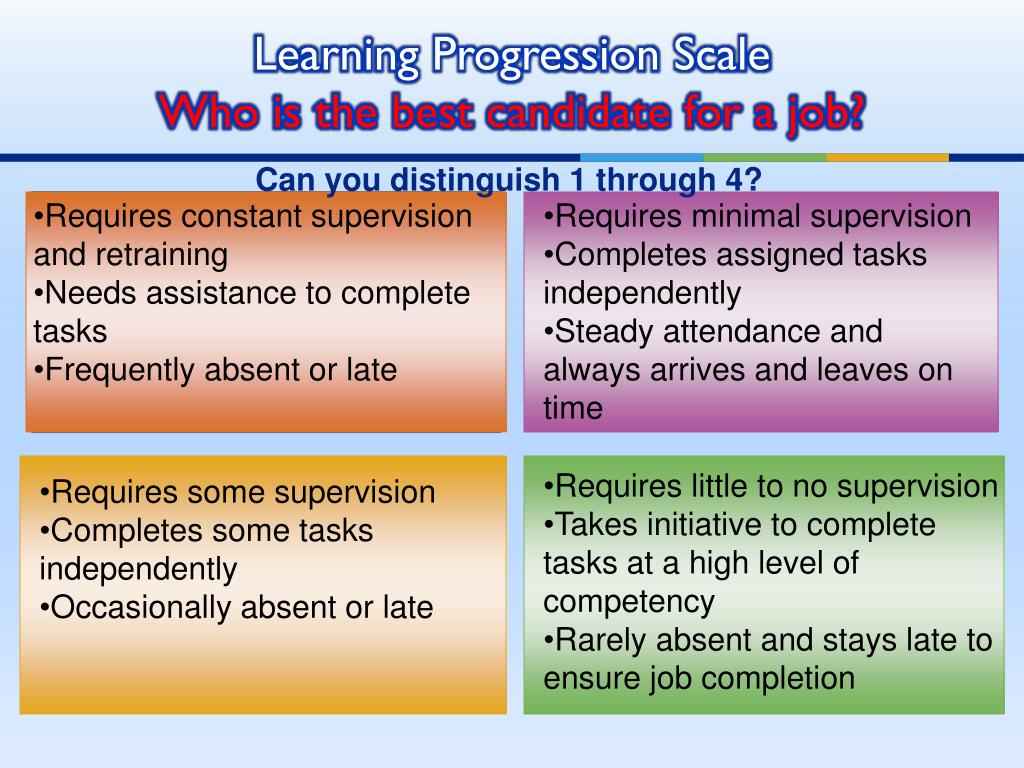 Learning Progression Scale
Who is the best candidate for a job?

Can you distinguish 1 through 4?

•Requires constant supervision and retraining
•Needs assistance to complete tasks
•Frequently absent or late

•Requires minimal supervision
•Completes assigned tasks independently
•Steady attendance and always arrives and leaves on time

•Requires some supervision
•Completes some tasks independently
•Occasionally absent or late

•Requires little to no supervision
•Takes initiative to complete tasks at a high level of competency
•Rarely absent and stays late to ensure job completion